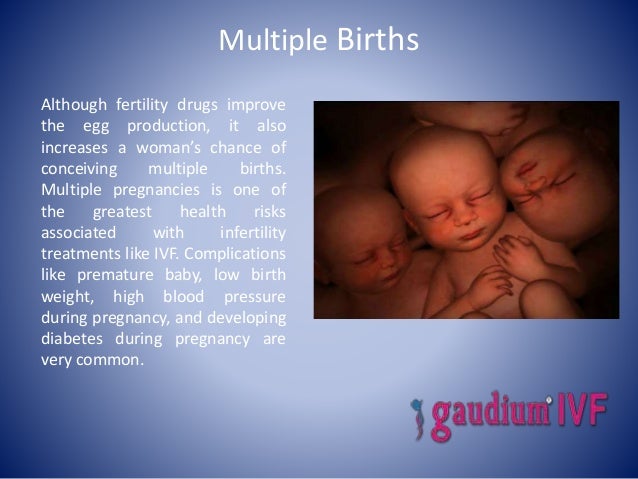 Multiple Births

Although fertility drugs improve the egg production, it also increases a woman's chance of conceiving multiple births. Multiple pregnancies is one of the greatest health risks associated with infertility treatments like IVF. Complications like premature baby, low birth weight, high blood pressure during pregnancy, and developing diabetes during pregnancy are very common.

gaudium IVF